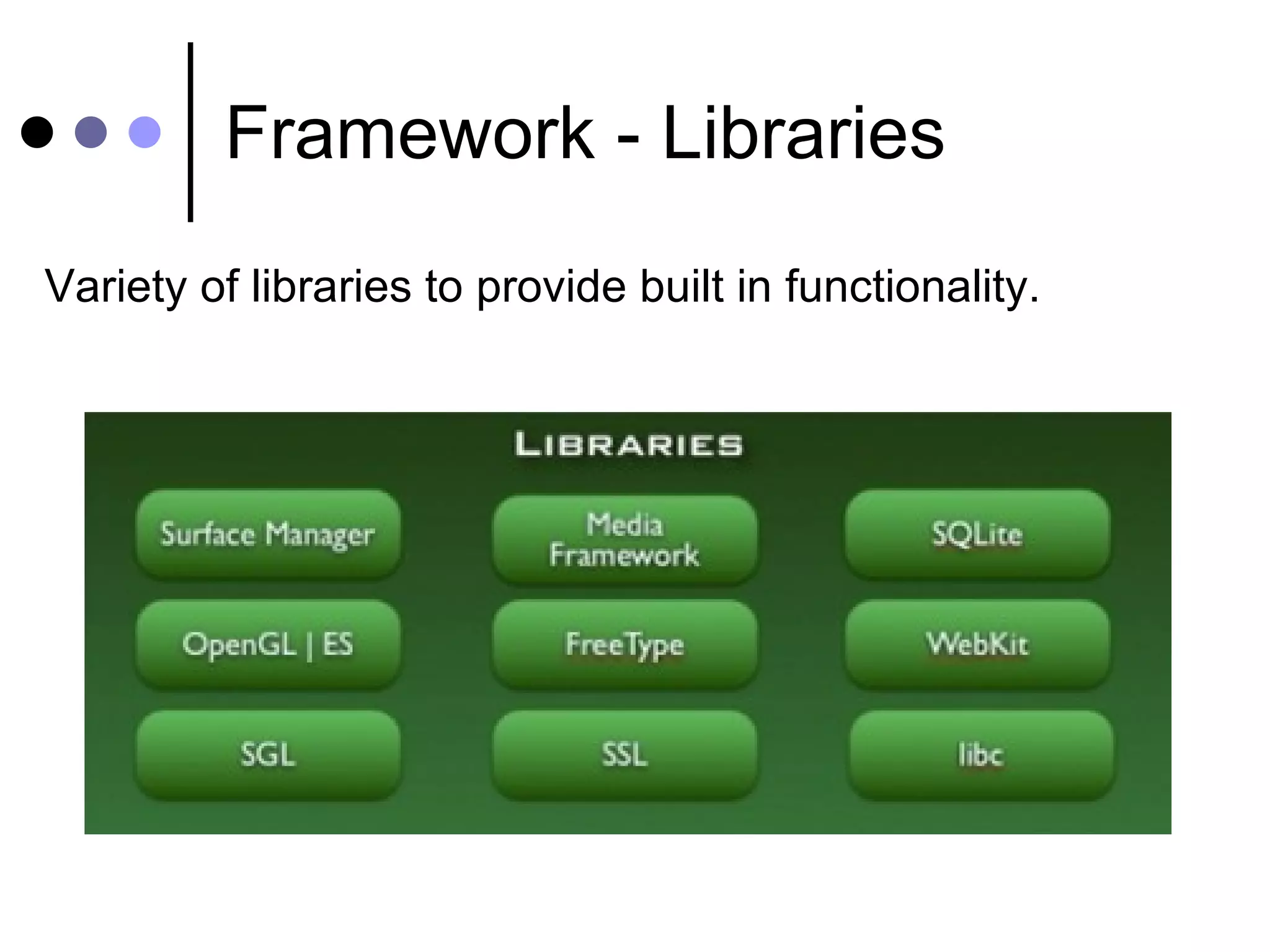 Framework - Libraries

Variety of libraries to provide built in functionality.

LIBRARIES

Surface Manager

Media Framework

SQLite

OpenGL | ES

FreeType

WebKit

SGL

SSL

libc